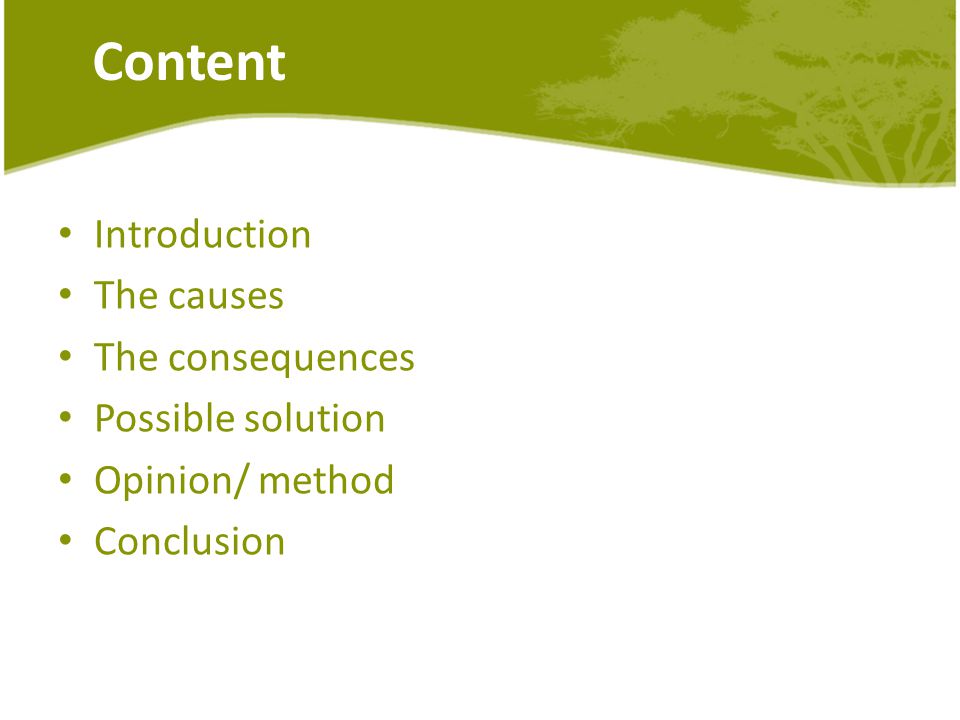 Content

• Introduction
• The causes
• The consequences
• Possible solution
• Opinion/ method
• Conclusion